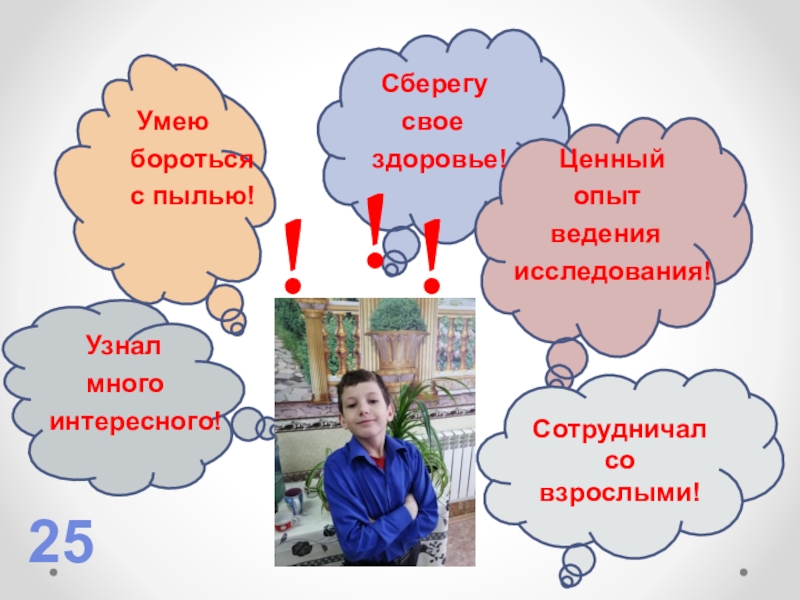 Умею бороться с пылью!

Сберегу свое здоровье!

Ценный опыт ведения исследования!

! ! !

Узнал много интересного!

Сотрудничал со взрослыми!

25